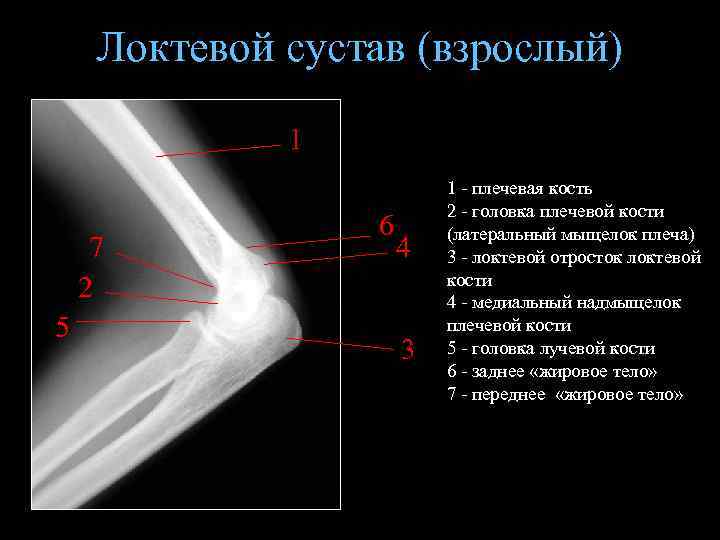 Локтевой сустав (взрослый)

1

6

4

7

2

5

3

1 - плечевая кость
2 - головка плечевой кости (латеральный мыщелок плеча)
3 - локтевой отросток локтевой кости
4 - медиальный надмыщелок плечевой кости
5 - головка лучевой кости
6 - заднее «жировое тело»
7 - переднее «жировое тело»